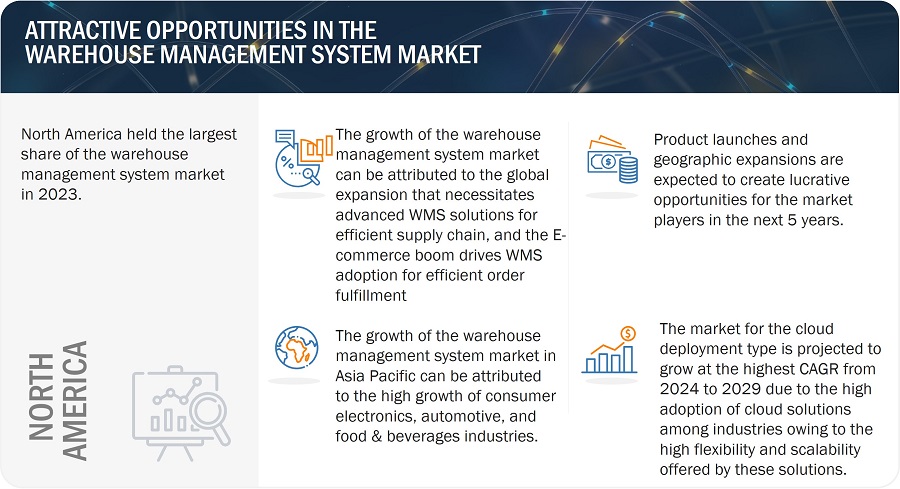 ATTRACTIVE OPPORTUNITIES IN THE WAREHOUSE MANAGEMENT SYSTEM MARKET

North America held the largest share of the warehouse management system market in 2023.

NORTH AMERICA

The growth of the warehouse management system market can be attributed to the global expansion that necessitates advanced WMS solutions for efficient supply chain, and the E-commerce boom drives WMS adoption for efficient order fulfillment

The growth of the warehouse management system market in Asia Pacific can be attributed to the high growth of consumer electronics, automotive, and food & beverages industries.

Product launches and geographic expansions are expected to create lucrative opportunities for the market players in the next 5 years.

The market for the cloud deployment type is projected to grow at the highest CAGR from 2024 to 2029 due to the high adoption of cloud solutions among industries owing to the high flexibility and scalability offered by these solutions.